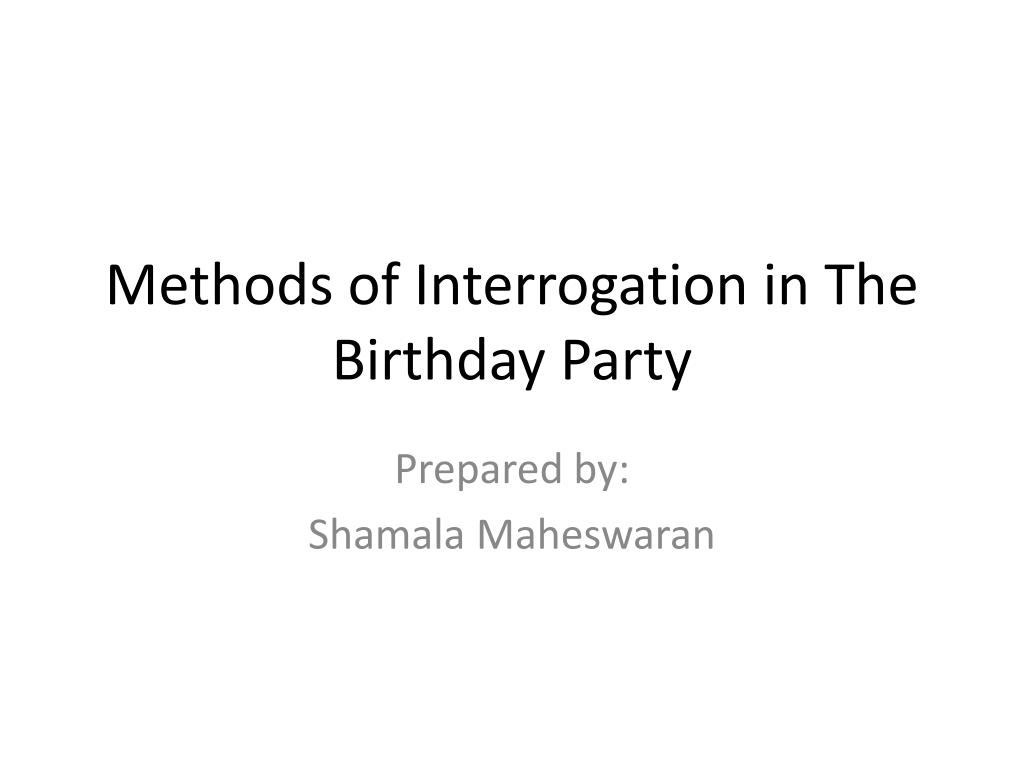 Methods of Interrogation in The Birthday Party

Prepared by:
Shamala Maheswaran